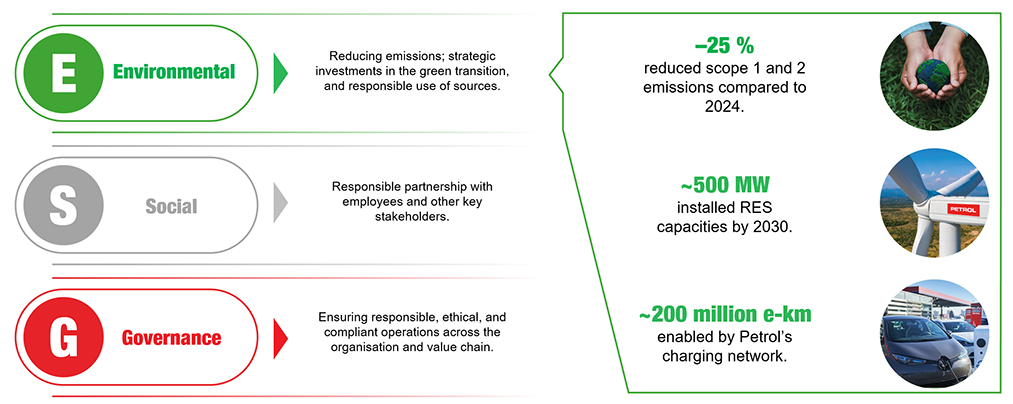 E Environmental

Reducing emissions; strategic investments in the green transition, and responsible use of sources.

S Social

Responsible partnership with employees and other key stakeholders.

G Governance

Ensuring responsible, ethical, and compliant operations across the organisation and value chain.

–25 %
reduced scope 1 and 2 emissions compared to 2024.

~500 MW
installed RES capacities by 2030.

PETROL

~200 million e-km
enabled by Petrol's charging network.